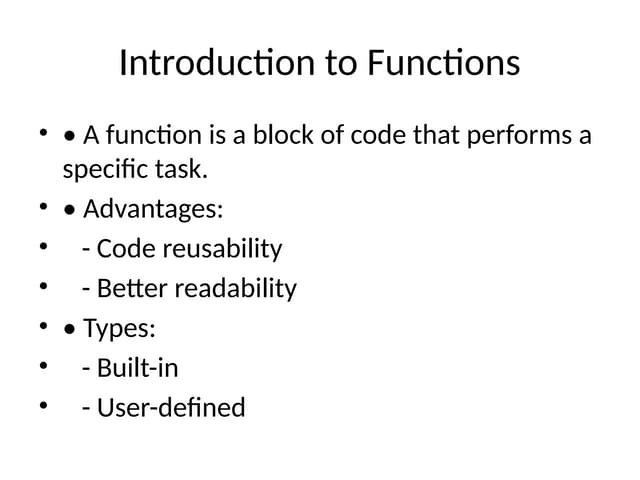 Introduction to Functions

• • A function is a block of code that performs a specific task.
• • Advantages:
•  - Code reusability
•  - Better readability
• • Types:
•  - Built-in
•  - User-defined